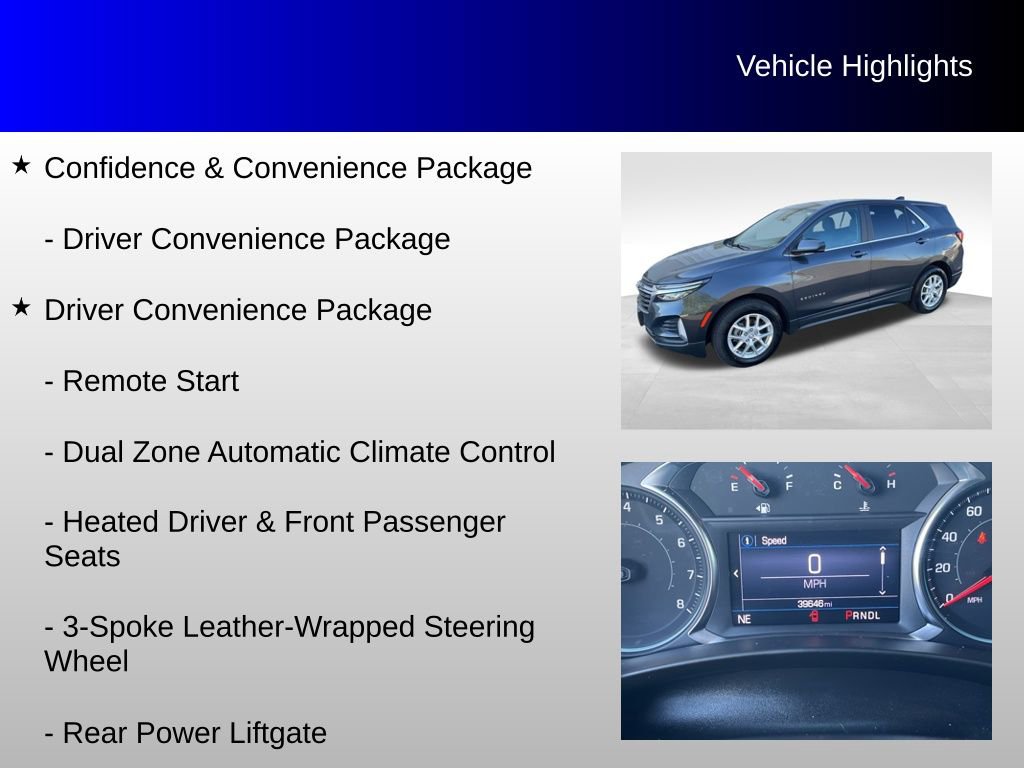 Vehicle Highlights

★ Confidence & Convenience Package

- Driver Convenience Package

★ Driver Convenience Package

- Remote Start

- Dual Zone Automatic Climate Control

- Heated Driver & Front Passenger Seats

- 3-Spoke Leather-Wrapped Steering Wheel

- Rear Power Liftgate

E F C H

4 5 6 7 8

Speed

0

MPH

39646 mi

NE PRNDL

60 40 20 0 MPH